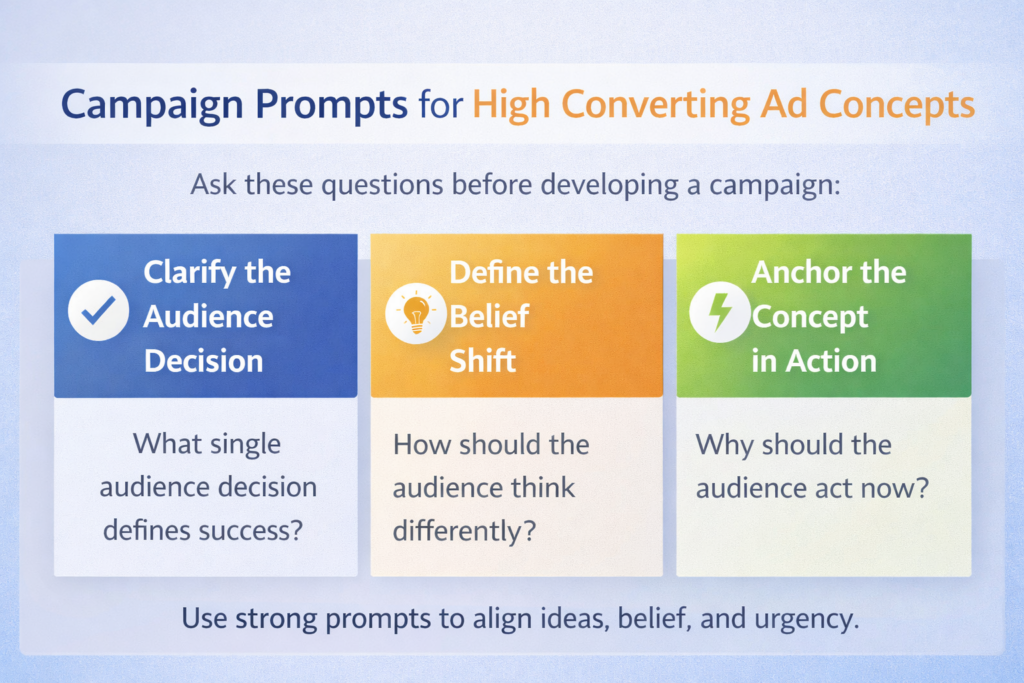 Campaign Prompts for High Converting Ad Concepts

Ask these questions before developing a campaign:

Clarify the Audience Decision

What single audience decision defines success?

Define the Belief Shift

How should the audience think differently?

Anchor the Concept in Action

Why should the audience act now?

Use strong prompts to align ideas, belief, and urgency.